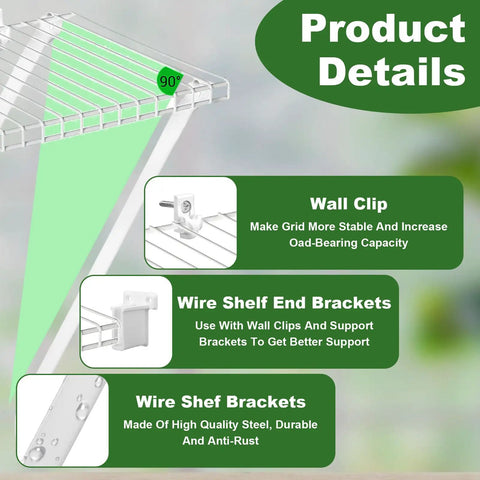 Product Details

90°

Wall Clip
Make Grid More Stable And Increase Oad-Bearing Capacity

Wire Shelf End Brackets
Use With Wall Clips And Support Brackets To Get Better Support

Wire Shef Brackets
Made Of High Quality Steel, Durable And Anti-Rust